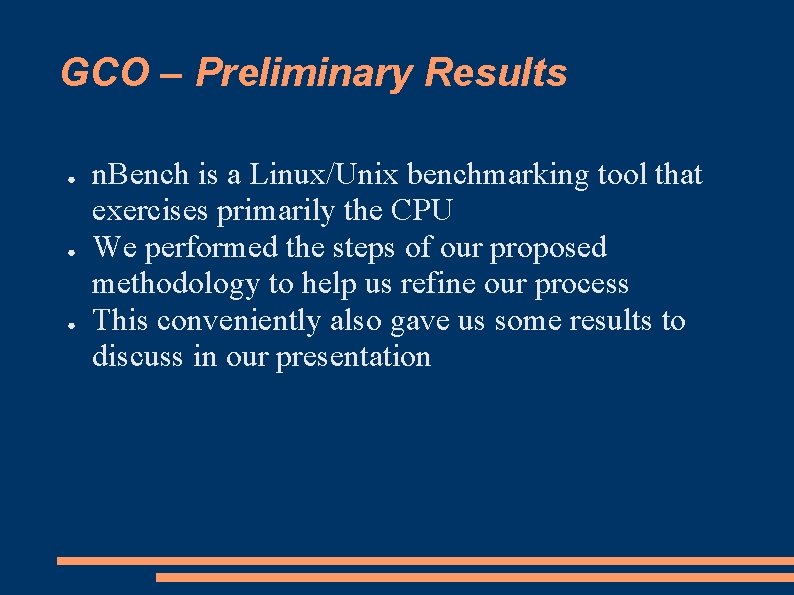 GCO – Preliminary Results

● nBench is a Linux/Unix benchmarking tool that exercises primarily the CPU
● We performed the steps of our proposed methodology to help us refine our process
● This conveniently also gave us some results to discuss in our presentation